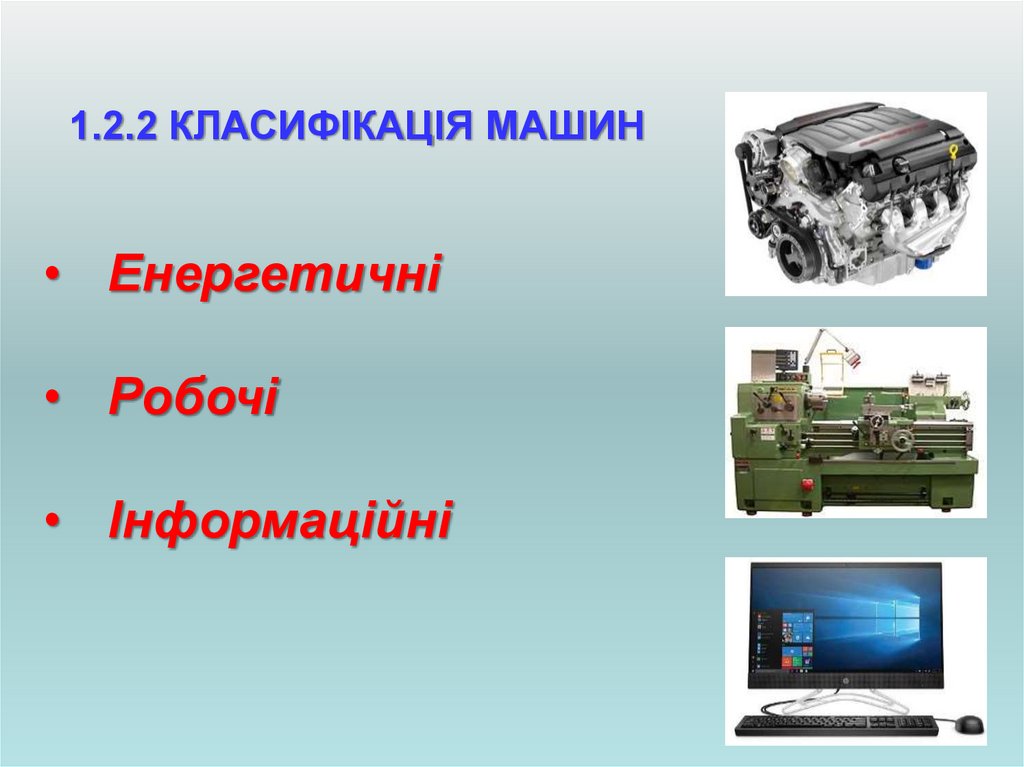 1.2.2 КЛАСИФІКАЦІЯ МАШИН

• Енергетичні

• Робочі

• Інформаційні